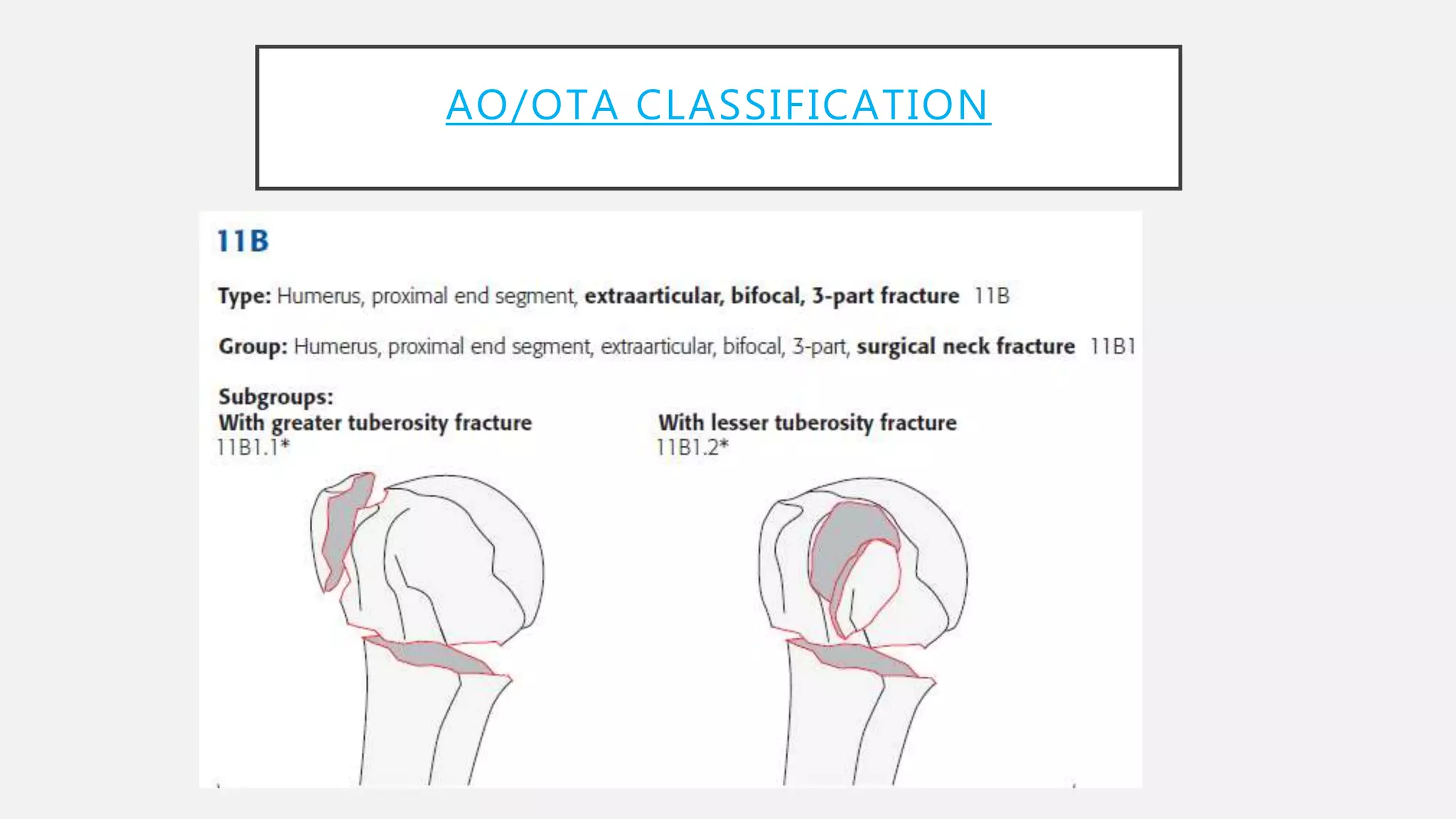 AO/OTA CLASSIFICATION

11B

Type: Humerus, proximal end segment, extraarticular, bifocal, 3-part fracture 11B

Group: Humerus, proximal end segment, extraarticular, bifocal, 3-part, surgical neck fracture 11B1

Subgroups:
With greater tuberosity fracture
11B1.1*

With lesser tuberosity fracture
11B1.2*